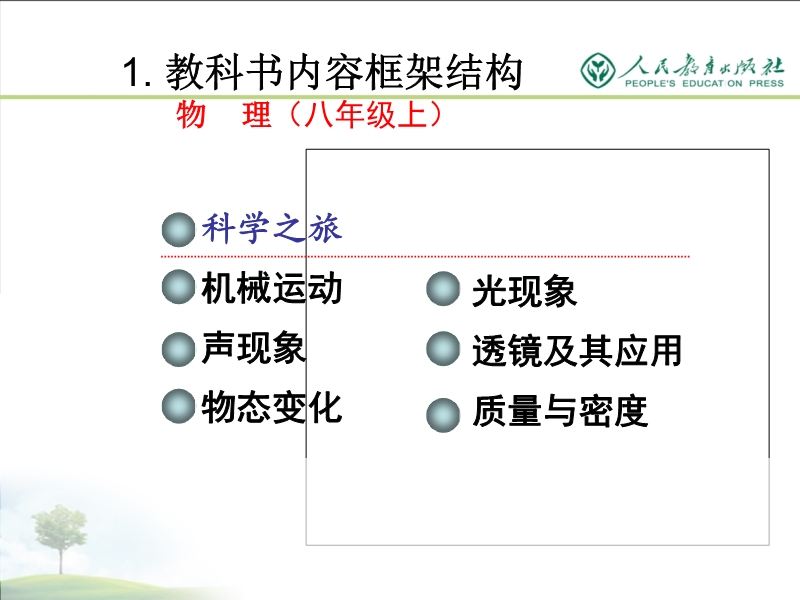 1. 教科书内容框架结构

人民教育出版社
PEOPLE'S EDUCATION PRESS

物　理（八年级上）

科学之旅

机械运动

声现象

物态变化

光现象

透镜及其应用

质量与密度